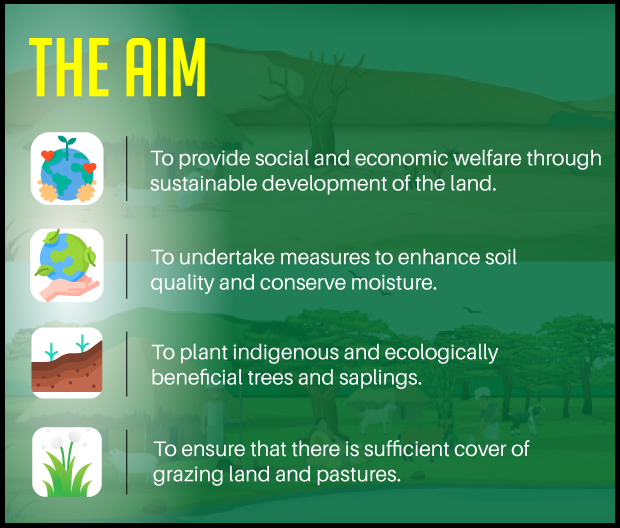 THE AIM

To provide social and economic welfare through sustainable development of the land.

To undertake measures to enhance soil quality and conserve moisture.

To plant indigenous and ecologically beneficial trees and saplings.

To ensure that there is sufficient cover of grazing land and pastures.